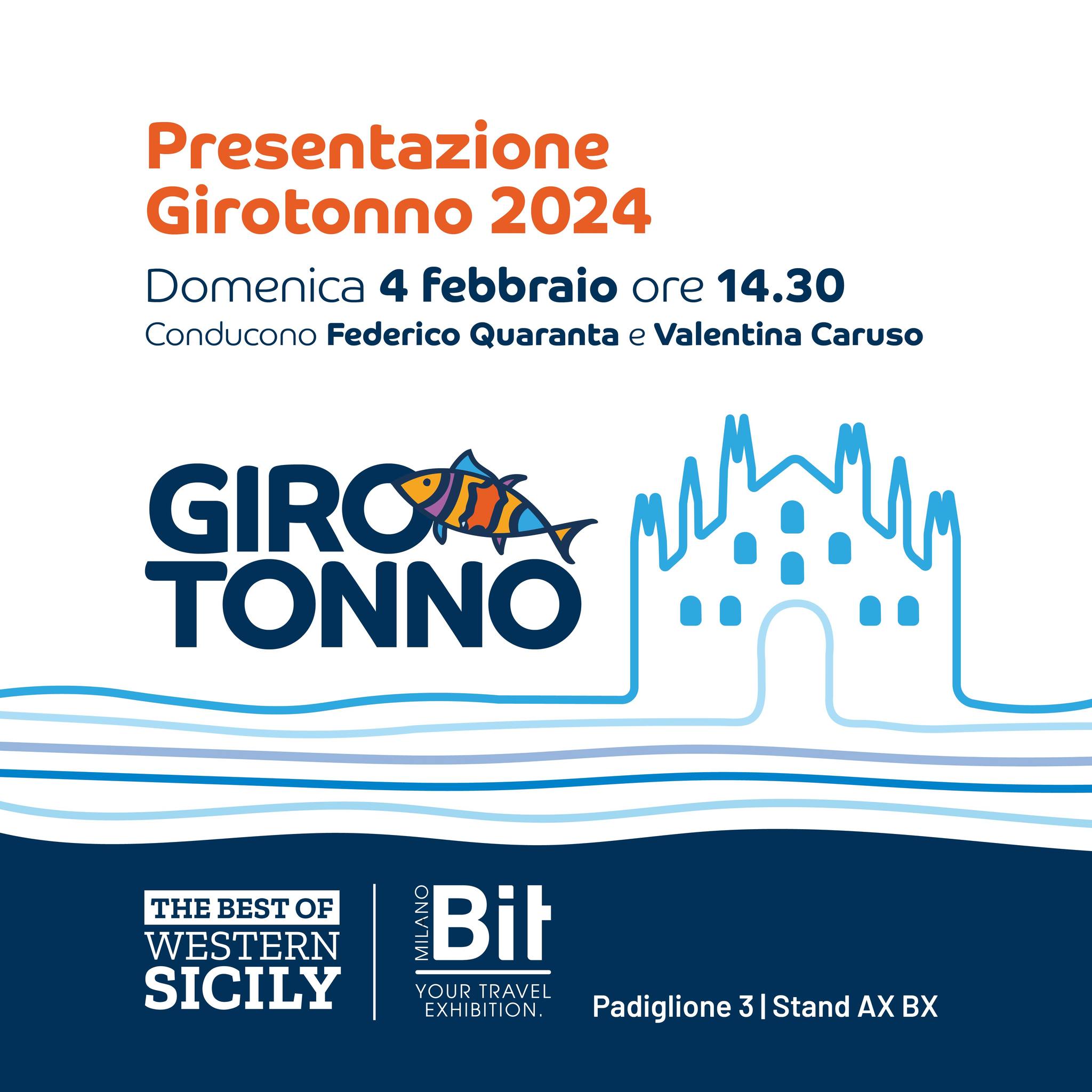 Presentazione Girotonno 2024

Domenica 4 febbraio ore 14.30

Conducono Federico Quaranta e Valentina Caruso

GIRO TONNO

THE BEST OF WESTERN SICILY

MILANO Bit YOUR TRAVEL EXHIBITION.

Padiglione 3 | Stand AX BX